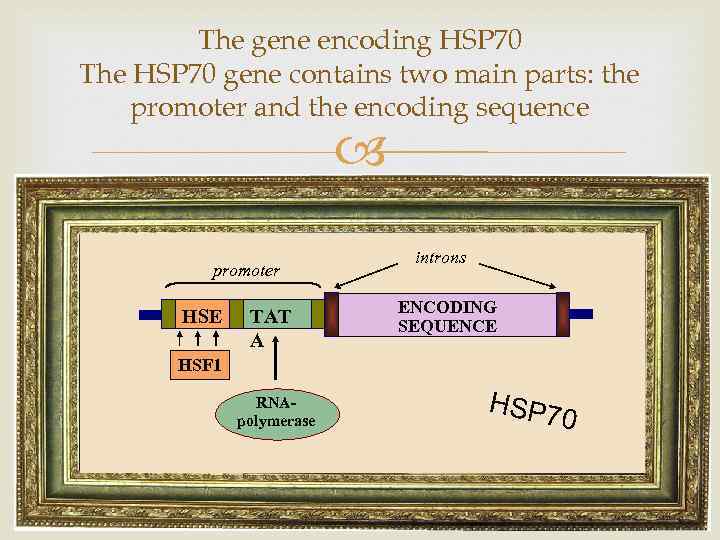 The gene encoding HSP70
The HSP70 gene contains two main parts: the promoter and the encoding sequence

promoter

introns

HSE

TAT
A

ENCODING SEQUENCE

HSF1

RNA-polymerase

HSP70